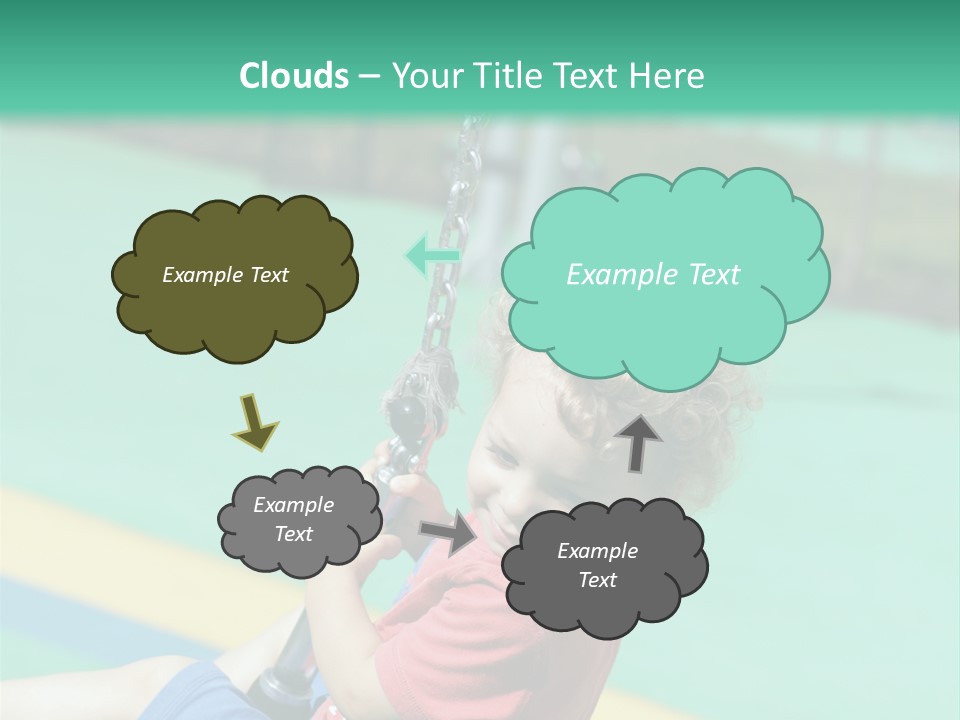 Clouds – Your Title Text Here

Example Text

Example Text

Example Text

Example Text